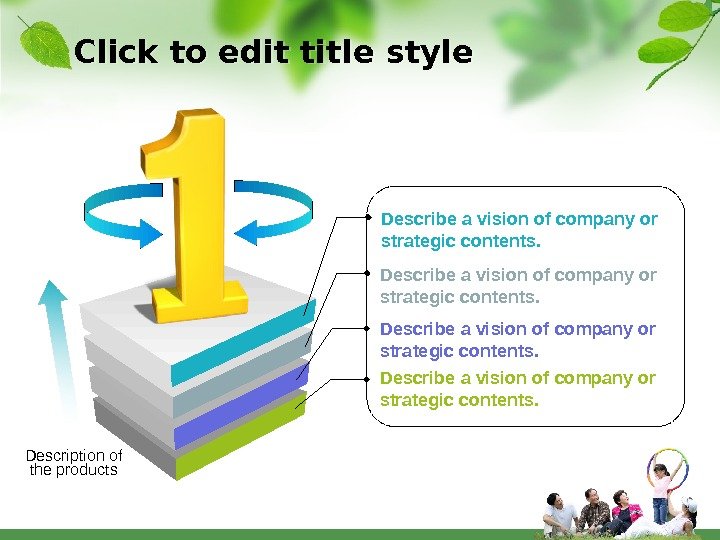 Click to edit title style

1

Describe a vision of company or strategic contents.

Describe a vision of company or strategic contents.

Describe a vision of company or strategic contents.

Describe a vision of company or strategic contents.

Description of the products